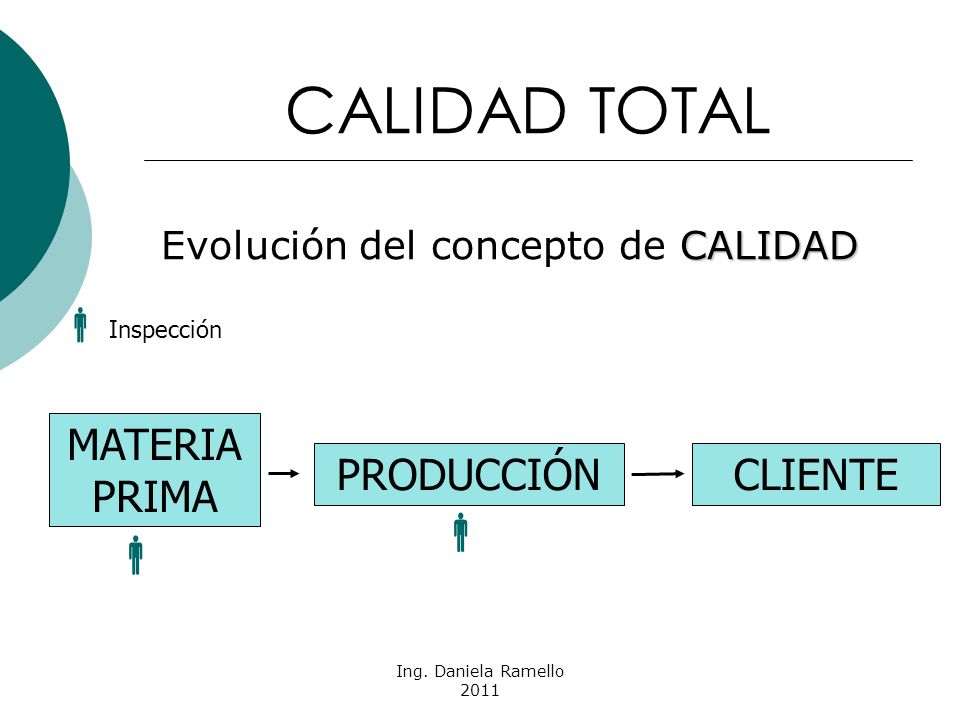 CALIDAD TOTAL

Evolución del concepto de CALIDAD

Inspección

MATERIA PRIMA

PRODUCCIÓN

CLIENTE

Ing. Daniela Ramello
2011